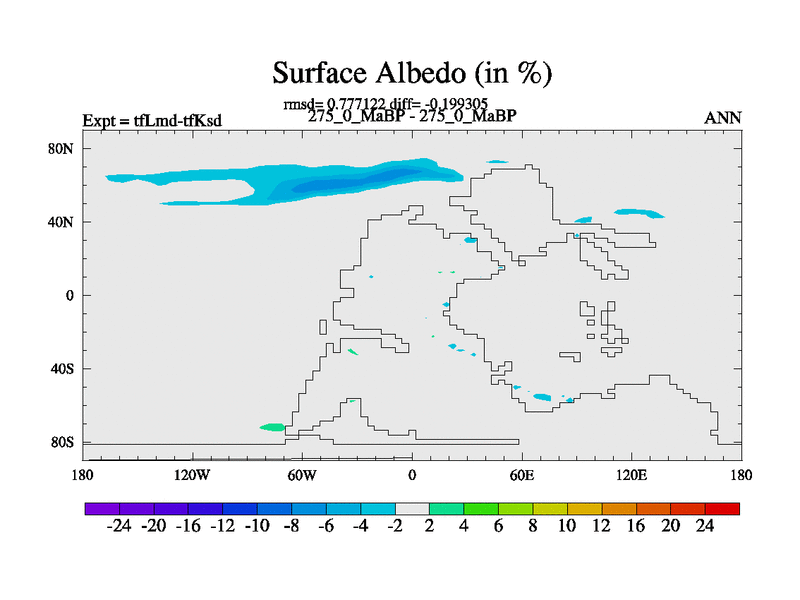 Surface Albedo (in %)

rmsd= 0.777122 diff= -0.199305

Expt = tfLmd-tfKsd

275_0_MaBP - 275_0_MaBP

ANN

80N
40N
0
40S
80S

180 120W 60W 0 60E 120E 180

-24 -20 -16 -12 -10 -8 -6 -4 -2 2 4 6 8 10 12 16 20 24